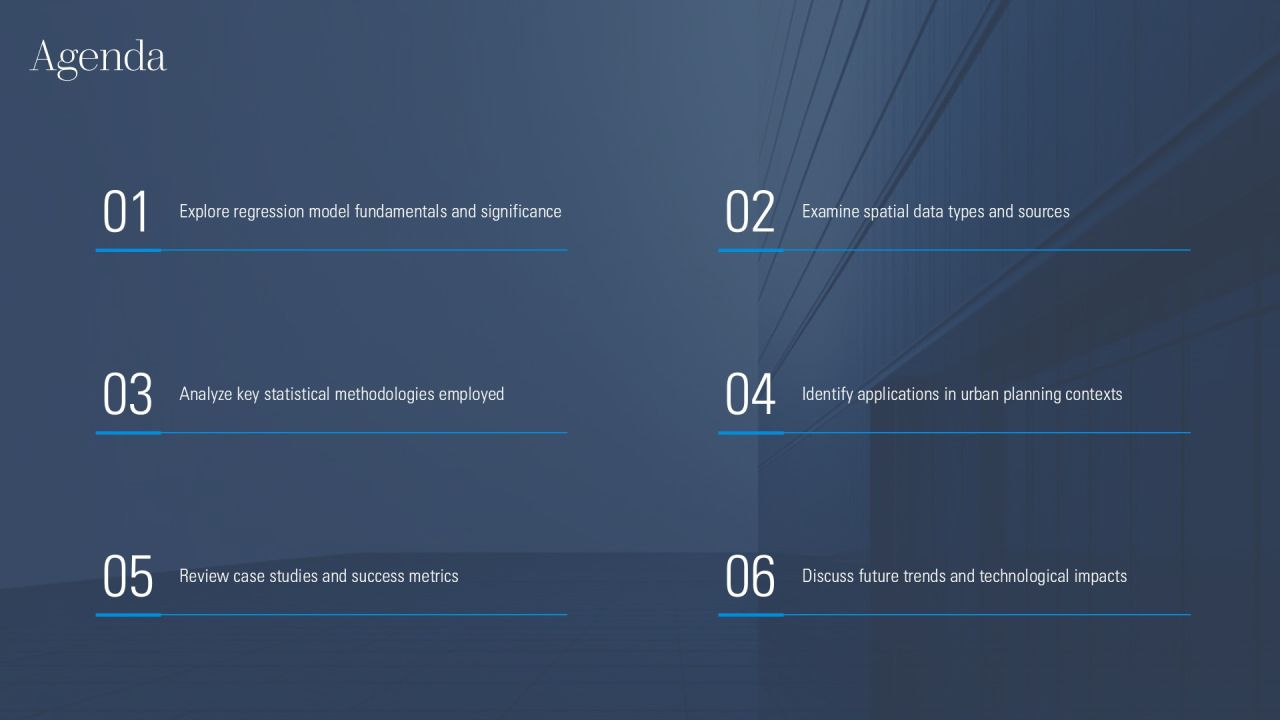 Agenda

01 Explore regression model fundamentals and significance

02 Examine spatial data types and sources

03 Analyze key statistical methodologies employed

04 Identify applications in urban planning contexts

05 Review case studies and success metrics

06 Discuss future trends and technological impacts